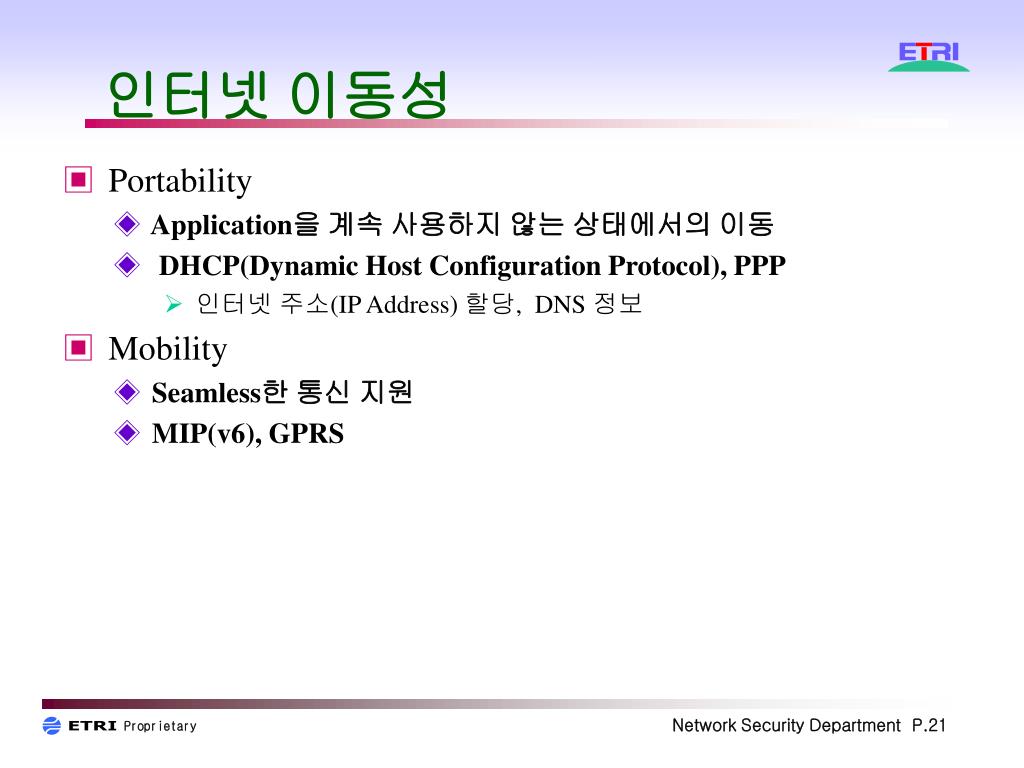 ETRI

인터넷 이동성

Portability

Application을 계속 사용하지 않는 상태에서의 이동

DHCP(Dynamic Host Configuration Protocol), PPP

인터넷 주소(IP Address) 할당, DNS 정보

Mobility

Seamless한 통신 지원

MIP(v6), GPRS

ETRI Proprietary

Network Security Department P.21